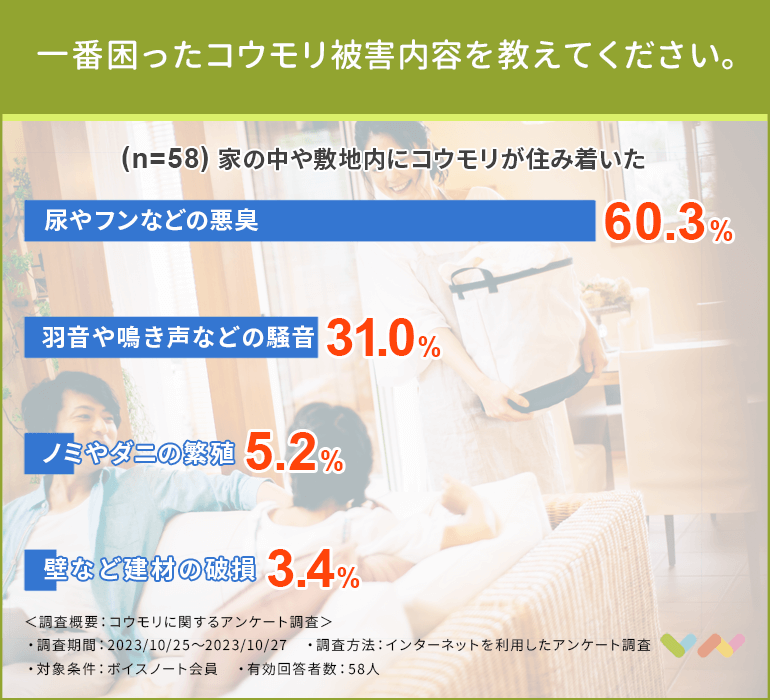 一番困ったコウモリ被害内容を教えてください。

(n=58) 家の中や敷地内にコウモリが住み着いた

尿やフンなどの悪臭 60.3%

羽音や鳴き声などの騒音 31.0%

ノミやダニの繁殖 5.2%

壁など建材の破損 3.4%

＜調査概要：コウモリに関するアンケート調査＞
・調査期間：2023/10/25～2023/10/27　・調査方法：インターネットを利用したアンケート調査
・対象条件：ボイスノート会員　・有効回答者数：58人